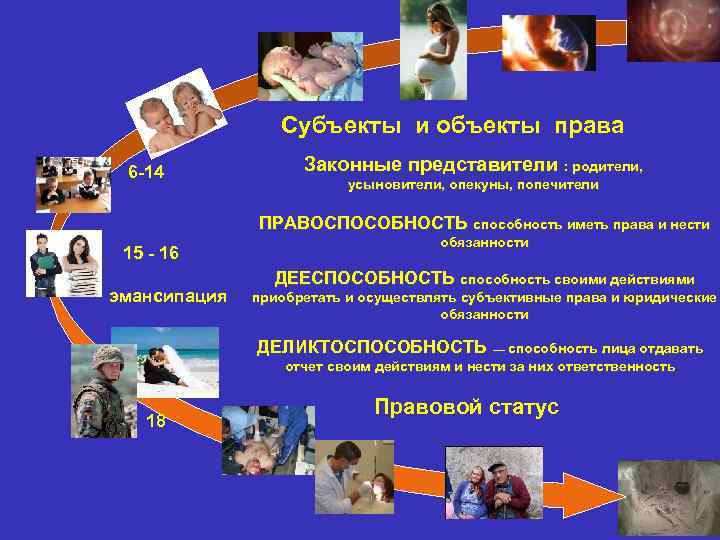 Субъекты и объекты права

Законные представители : родители, усыновители, опекуны, попечители

ПРАВОСПОСОБНОСТЬ способность иметь права и нести обязанности

ДЕЕСПОСОБНОСТЬ способность своими действиями приобретать и осуществлять субъективные права и юридические обязанности

ДЕЛИКТОСПОСОБНОСТЬ — способность лица отдавать отчет своим действиям и нести за них ответственность

Правовой статус

6-14

15 - 16

эмансипация

18